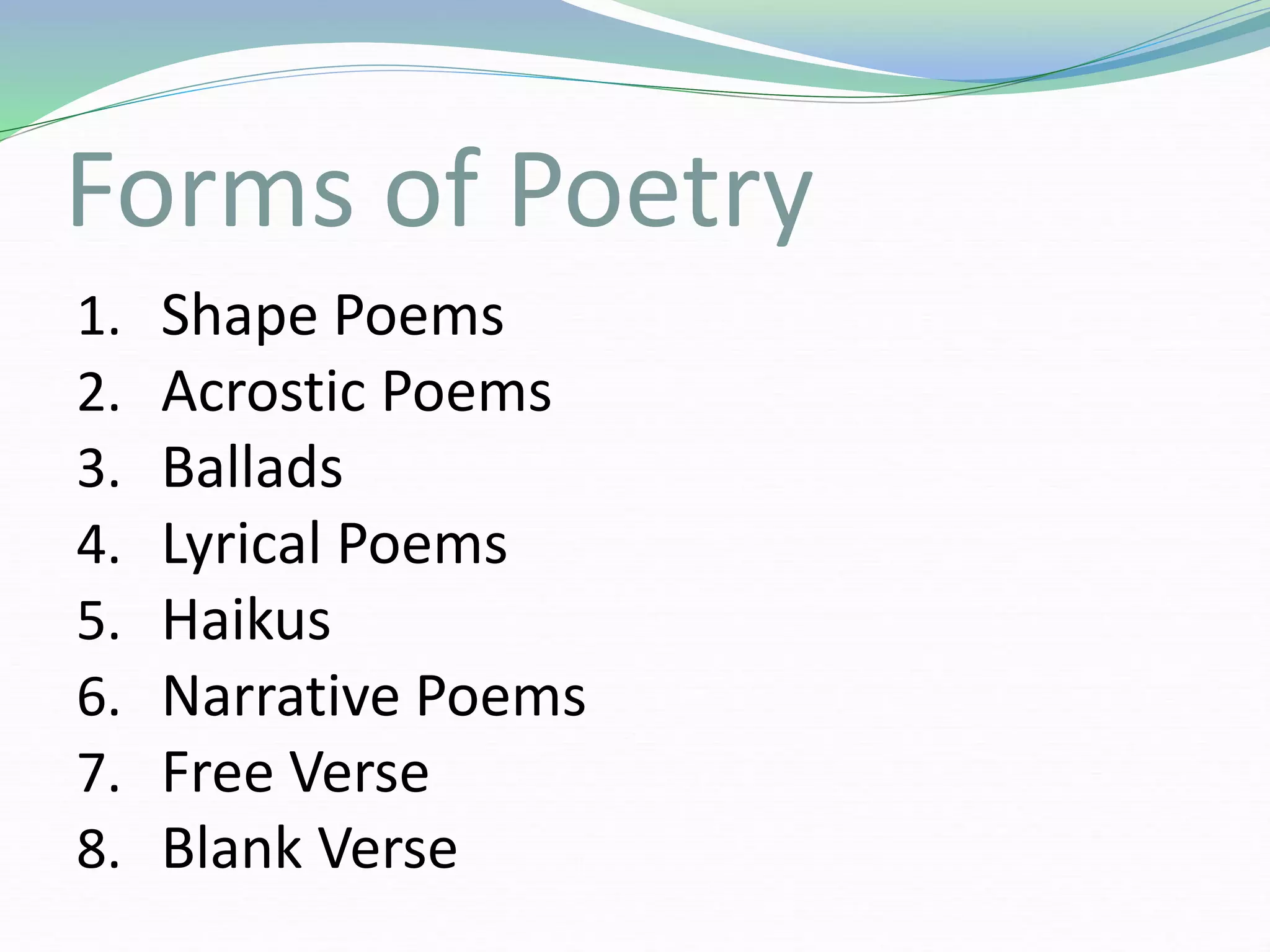 Forms of Poetry

1. Shape Poems
2. Acrostic Poems
3. Ballads
4. Lyrical Poems
5. Haikus
6. Narrative Poems
7. Free Verse
8. Blank Verse